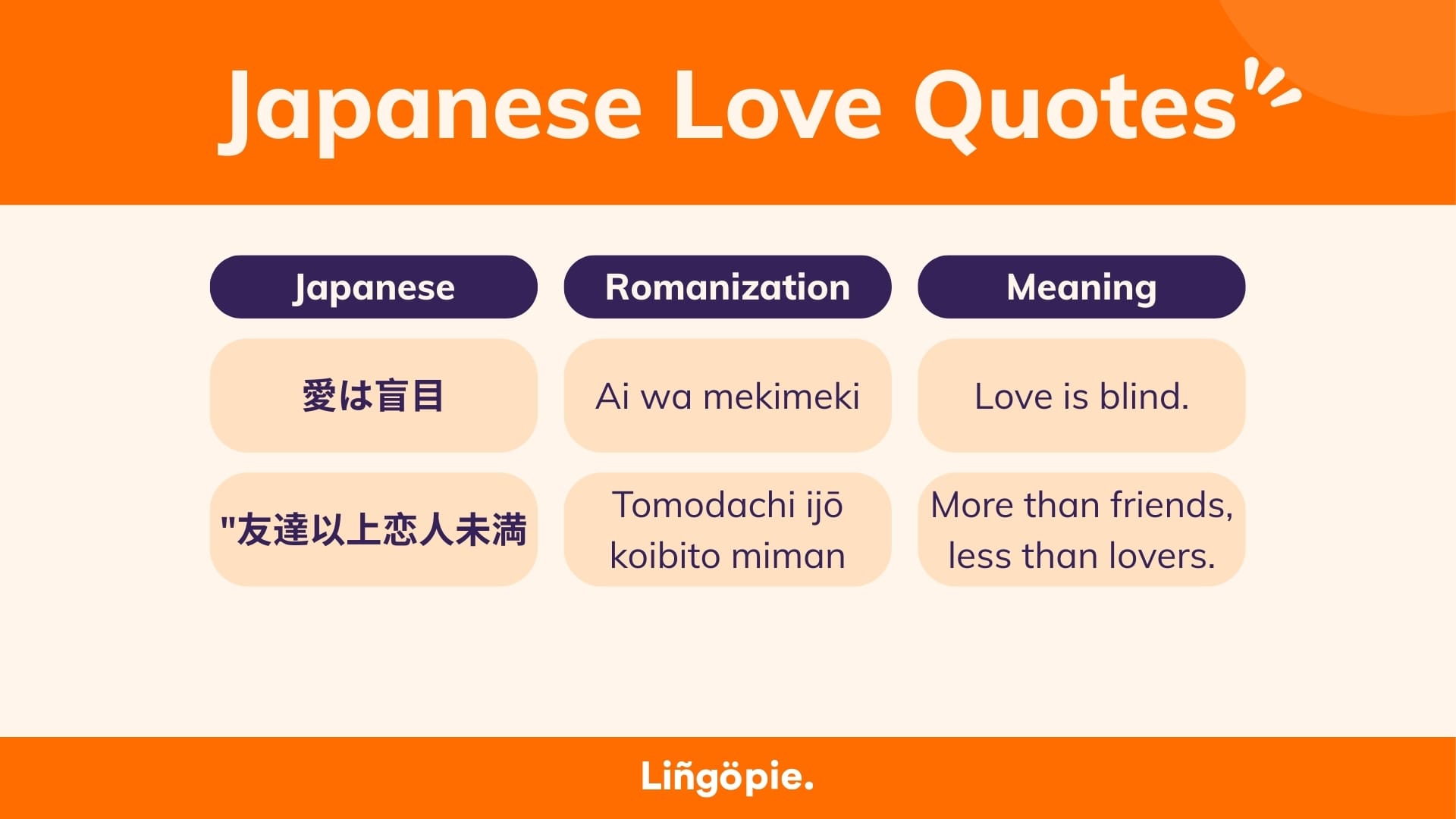 Japanese Love Quotes

| Japanese | Romanization | Meaning |
|---|---|---|
| 愛は盲目 | Ai wa mekimeki | Love is blind. |
| "友達以上恋人未満 | Tomodachi ijō koibito miman | More than friends, less than lovers. |

Liñgöpie.